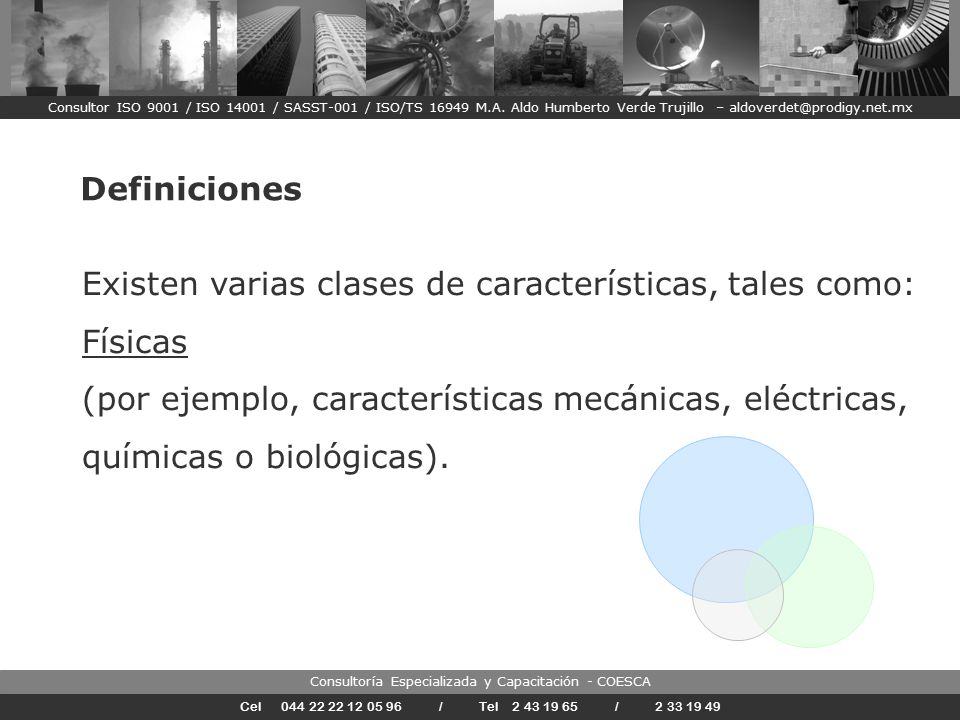 Consultor ISO 9001 / ISO 14001 / SASST-001 / ISO/TS 16949 M.A. Aldo Humberto Verde Trujillo – aldoverdet@prodigy.net.mx

Definiciones

Existen varias clases de características, tales como:
Físicas
(por ejemplo, características mecánicas, eléctricas, químicas o biológicas).

Consultoría Especializada y Capacitación - COESCA

Cel 044 22 22 12 05 96 / Tel 2 43 19 65 / 2 33 19 49